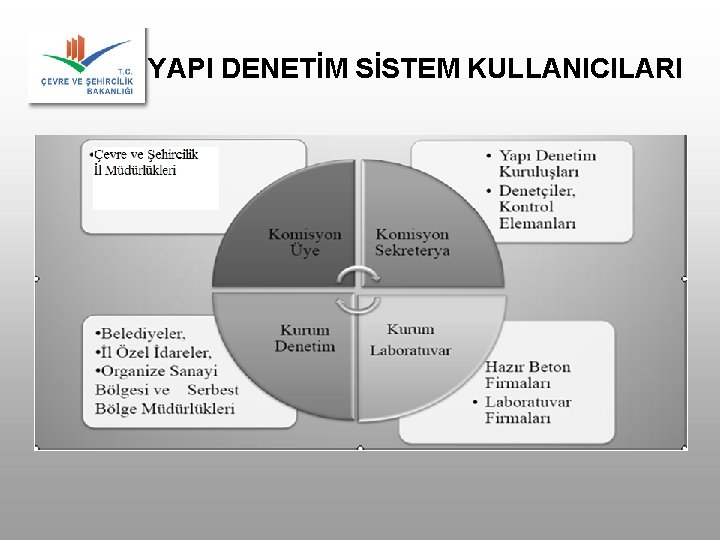 T.C.
ÇEVRE VE ŞEHİRCİLİK BAKANLIĞI

YAPI DENETİM SİSTEM KULLANICILARI

•Çevre ve Şehircilik İl Müdürlükleri

• Yapı Denetim Kuruluşları
• Denetçiler, Kontrol Elemanları

Komisyon Üye

Komisyon Sekreterya

Kurum Denetim

Kurum Laboratuvar

•Belediyeler,
•İl Özel İdareler,
•Organize Sanayi Bölgesi ve Serbest Bölge Müdürlükleri

Hazır Beton Firmaları
• Laboratuvar Firmaları